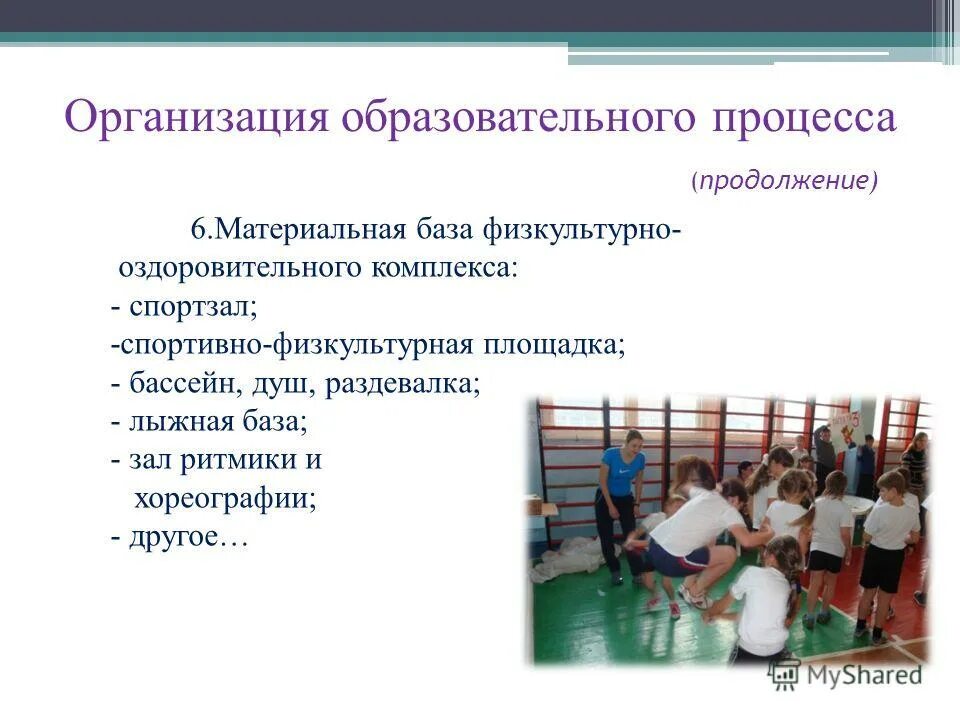 Организация образовательного процесса

(продолжение)

6.Материальная база физкультурно-оздоровительного комплекса:
- спортзал;
-спортивно-физкультурная площадка;
- бассейн, душ, раздевалка;
- лыжная база;
- зал ритмики и хореографии;
- другое…

MyShared